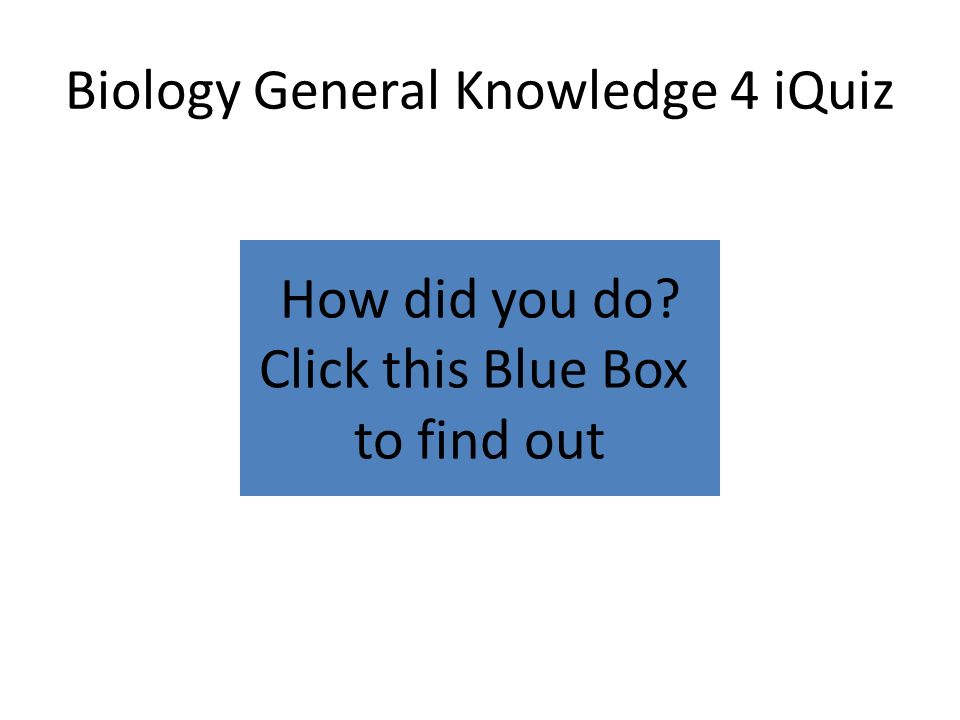 Biology General Knowledge 4 iQuiz

How did you do? Click this Blue Box to find out